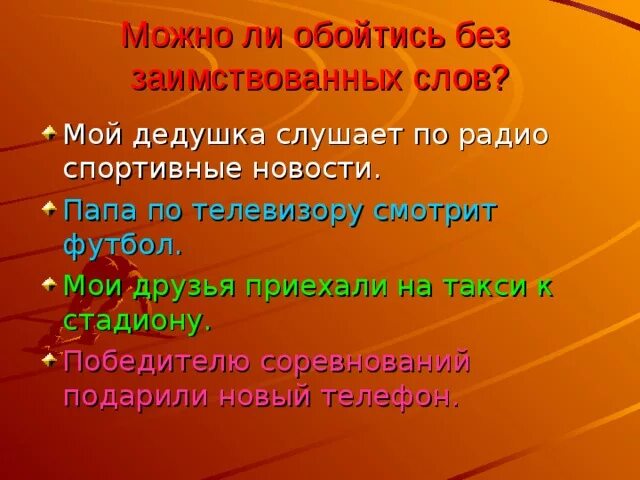 Можно ли обойтись без заимствованных слов?

Мой дедушка слушает по радио спортивные новости.

Папа по телевизору смотрит футбол.

Мои друзья приехали на такси к стадиону.

Победителю соревнований подарили новый телефон.